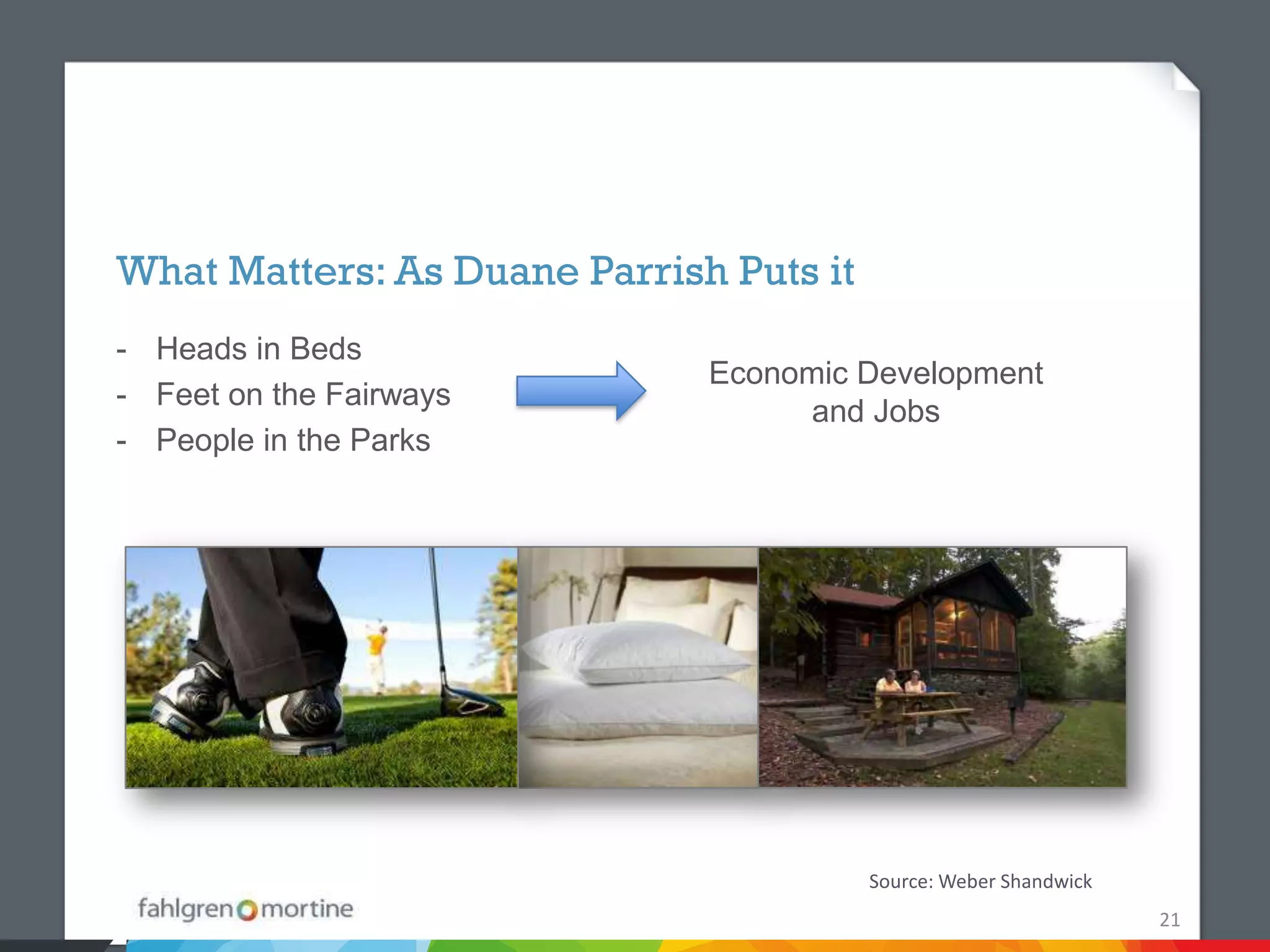 What Matters: As Duane Parrish Puts it

- Heads in Beds
- Feet on the Fairways
- People in the Parks

Economic Development and Jobs

Source: Weber Shandwick

fahlgren mortine

21